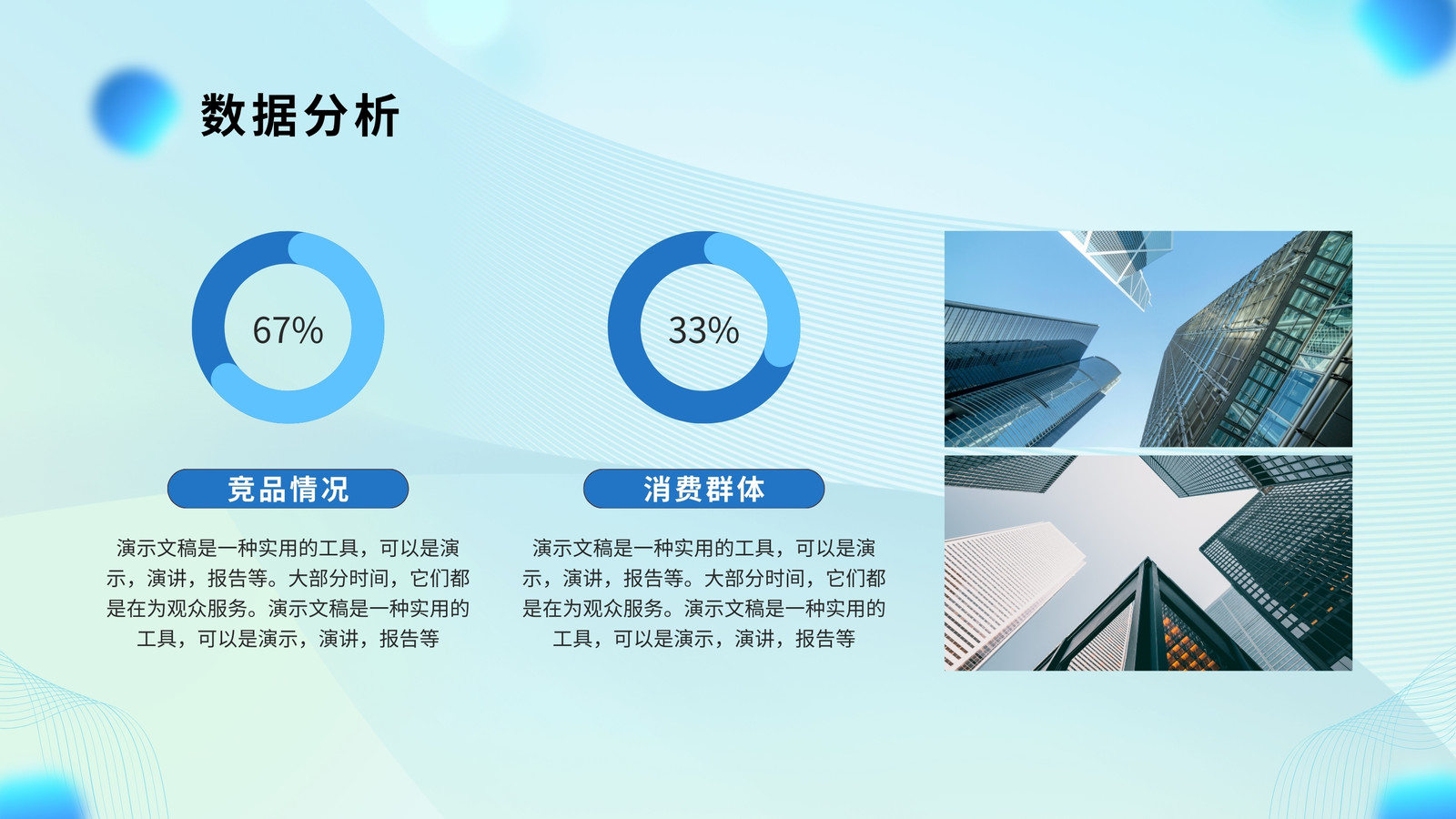 数据分析

67%

竞品情况

演示文稿是一种实用的工具，可以是演示，演讲，报告等。大部分时间，它们都是在为观众服务。演示文稿是一种实用的工具，可以是演示，演讲，报告等

33%

消费群体

演示文稿是一种实用的工具，可以是演示，演讲，报告等。大部分时间，它们都是在为观众服务。演示文稿是一种实用的工具，可以是演示，演讲，报告等